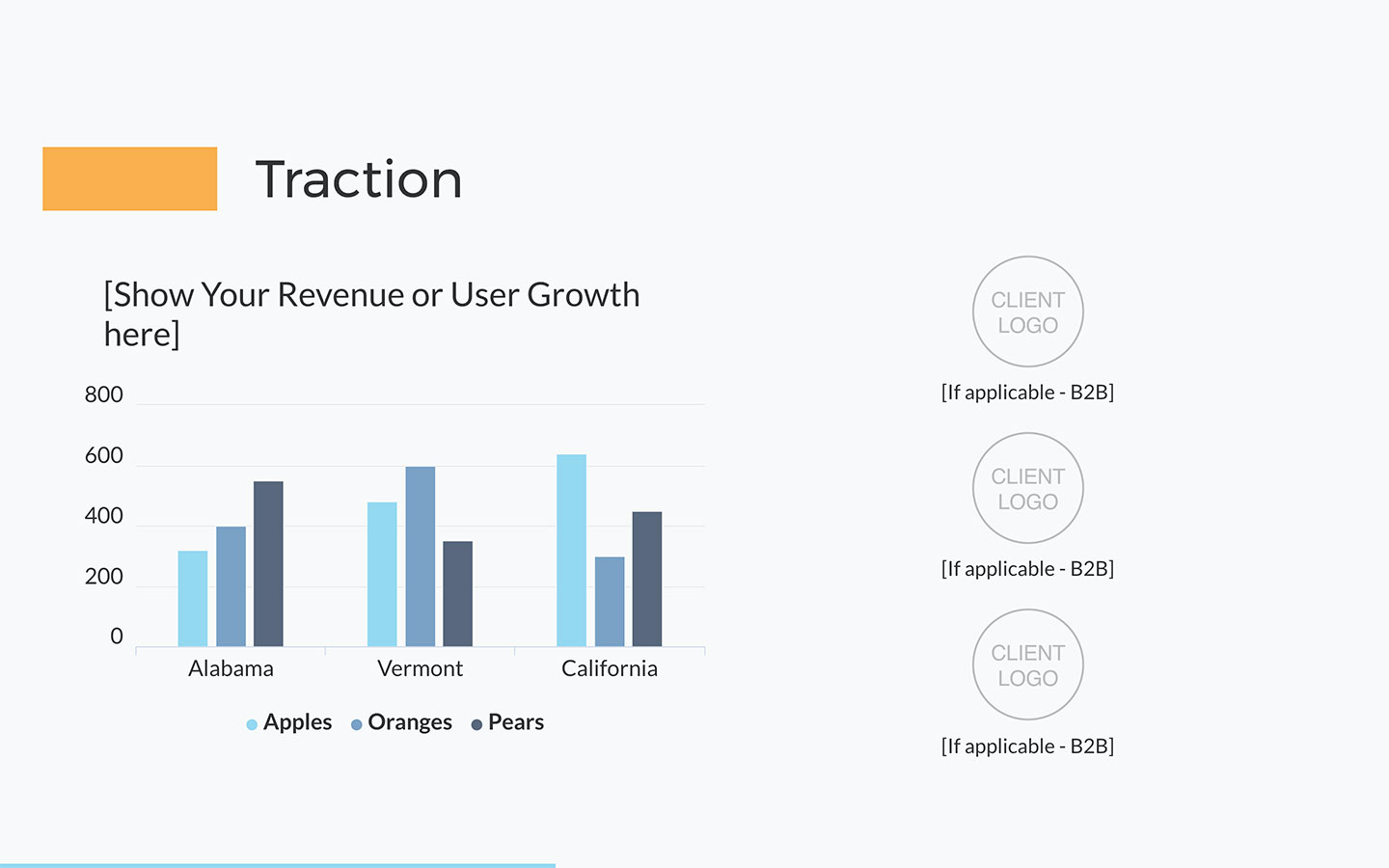 Traction

[Show Your Revenue or User Growth here]

800
600
400
200
0

Alabama Vermont California

Apples Oranges Pears

CLIENT LOGO

[If applicable - B2B]

CLIENT LOGO

[If applicable - B2B]

CLIENT LOGO

[If applicable - B2B]